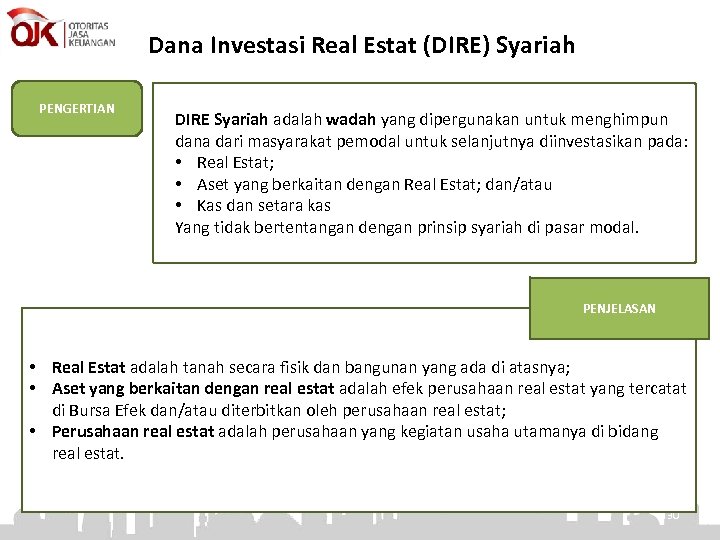 OJK OTORITAS JASA KEUANGAN

Dana Investasi Real Estat (DIRE) Syariah

PENGERTIAN

DIRE Syariah adalah wadah yang dipergunakan untuk menghimpun dana dari masyarakat pemodal untuk selanjutnya diinvestasikan pada:
• Real Estat;
• Aset yang berkaitan dengan Real Estat; dan/atau
• Kas dan setara kas
Yang tidak bertentangan dengan prinsip syariah di pasar modal.

PENJELASAN

• Real Estat adalah tanah secara fisik dan bangunan yang ada di atasnya;
• Aset yang berkaitan dengan real estat adalah efek perusahaan real estat yang tercatat di Bursa Efek dan/atau diterbitkan oleh perusahaan real estat;
• Perusahaan real estat adalah perusahaan yang kegiatan usaha utamanya di bidang real estat.

90